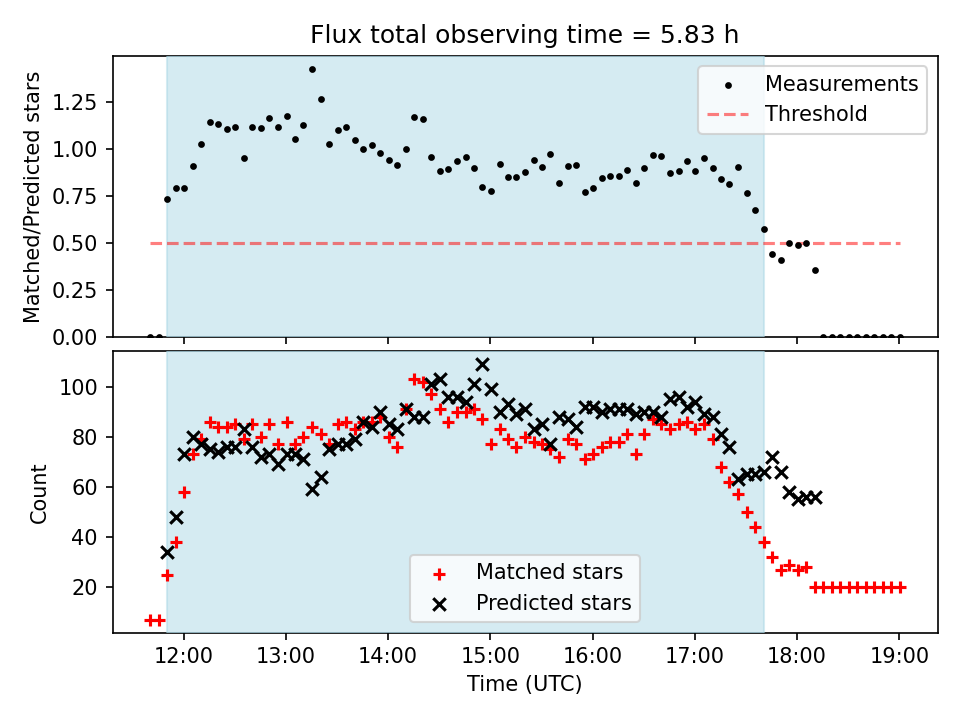 Flux total observing time = 5.83 h

Matched/Predicted stars

1.25
1.00
0.75
0.50
0.25
0.00

Measurements
Threshold

Count

100
80
60
40
20

Matched stars
Predicted stars

12:00
13:00
14:00
15:00
16:00
17:00
18:00
19:00

Time (UTC)